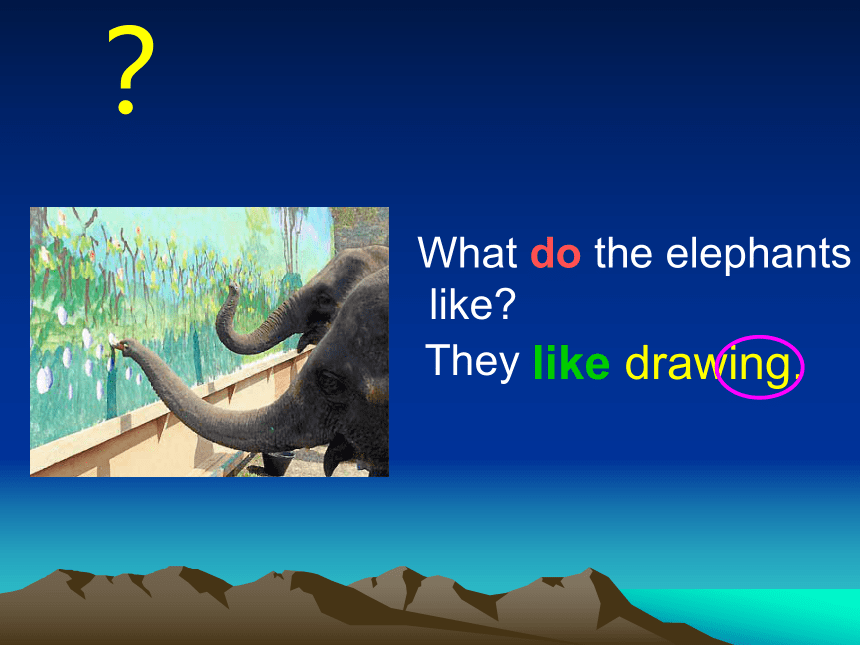 ?

What do the elephants like?

They like drawing.